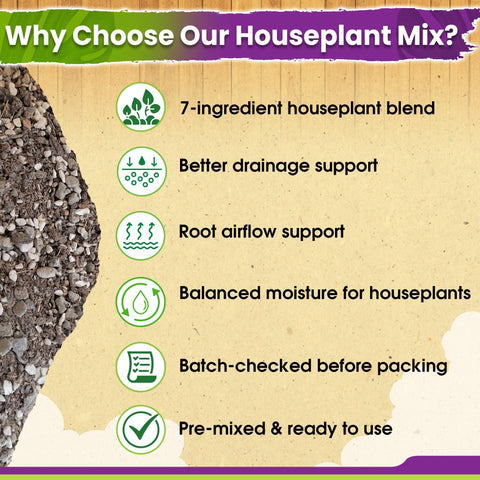 Why Choose Our Houseplant Mix?

7-ingredient houseplant blend

Better drainage support

Root airflow support

Balanced moisture for houseplants

Batch-checked before packing

Pre-mixed & ready to use